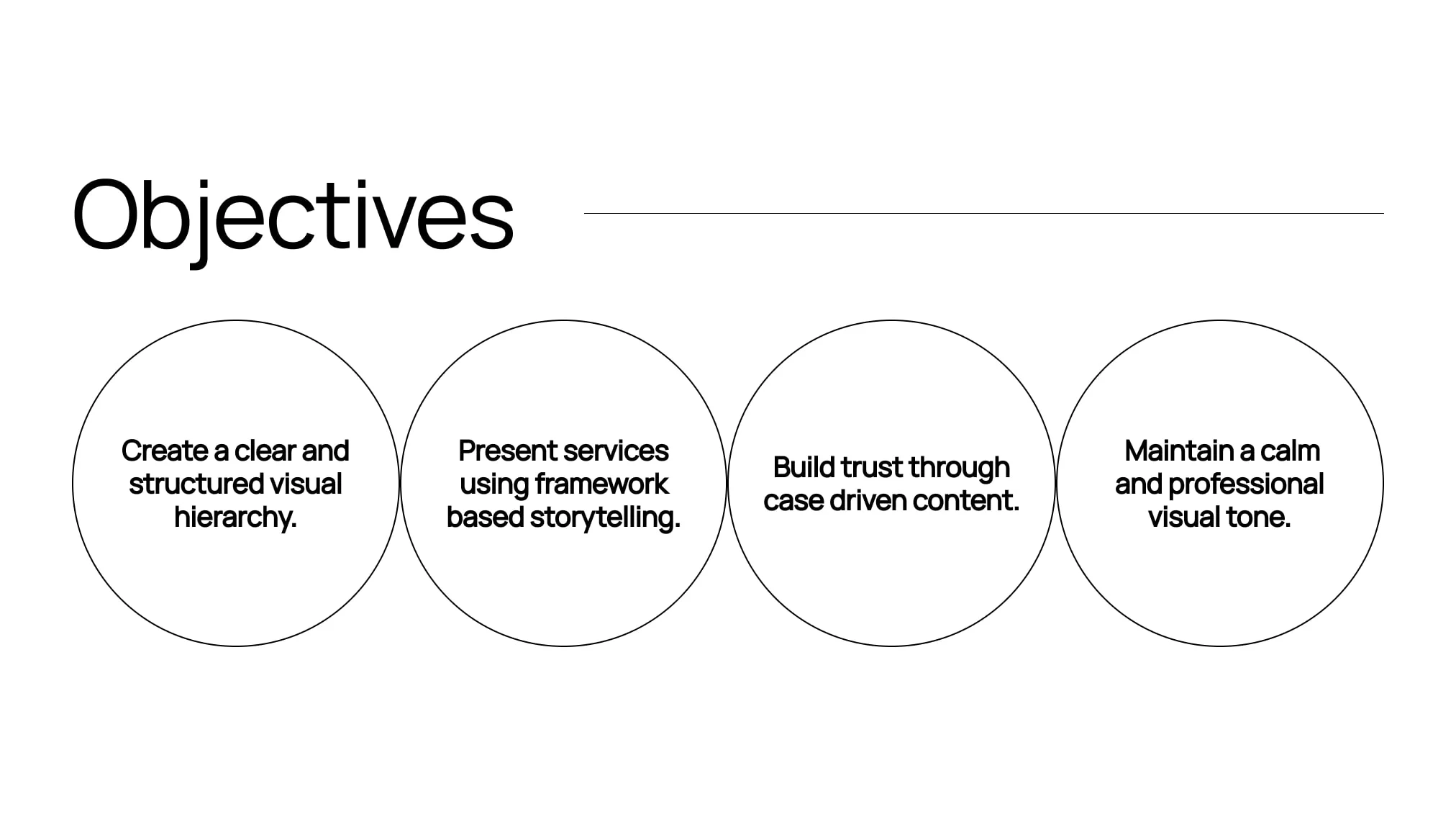 Objectives

Create a clear and structured visual hierarchy.

Present services using framework based storytelling.

Build trust through case driven content.

Maintain a calm and professional visual tone.